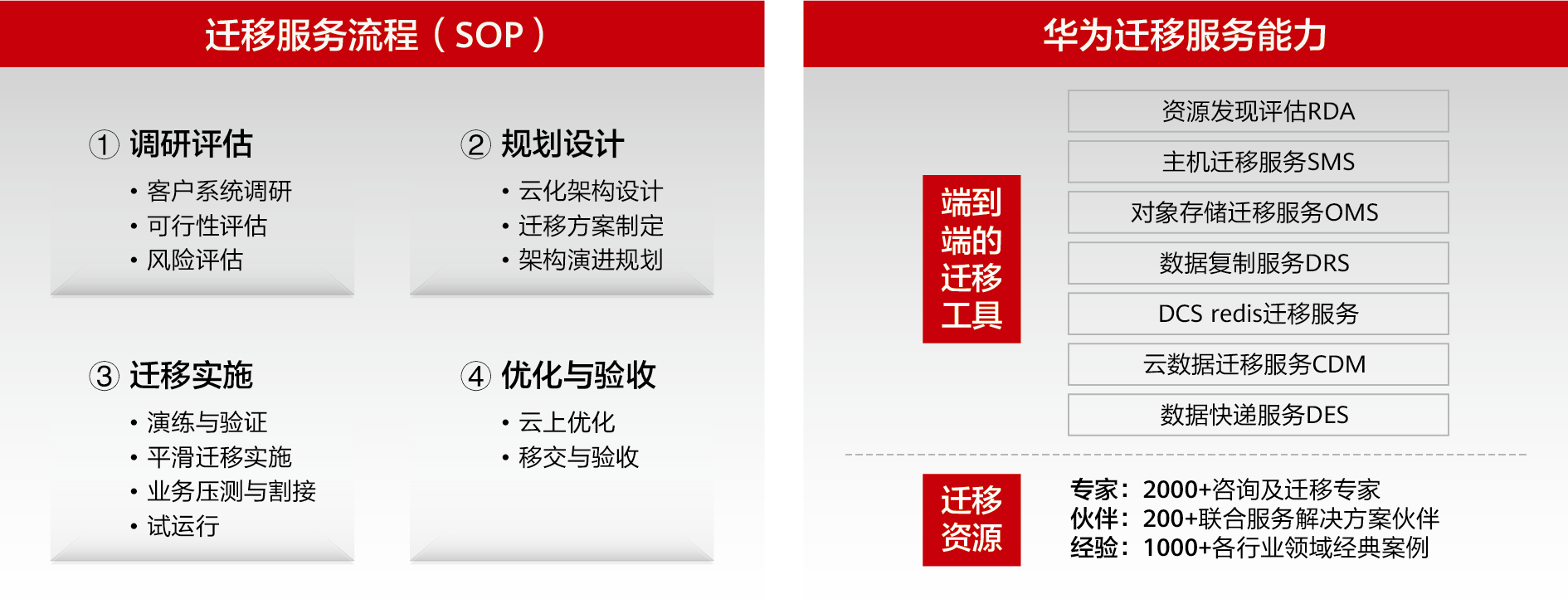 迁移服务流程（SOP）

① 调研评估
• 客户系统调研
• 可行性评估
• 风险评估

② 规划设计
• 云化架构设计
• 迁移方案制定
• 架构演进规划

③ 迁移实施
• 演练与验证
• 平滑迁移实施
• 业务压测与割接
• 试运行

④ 优化与验收
• 云上优化
• 移交与验收

华为迁移服务能力

端到端的迁移工具

资源发现评估RDA
主机迁移服务SMS
对象存储迁移服务OMS
数据复制服务DRS
DCS redis迁移服务
云数据迁移服务CDM
数据快递服务DES

迁移资源

专家：2000+咨询及迁移专家
伙伴：200+联合服务解决方案伙伴
经验：1000+各行业领域经典案例